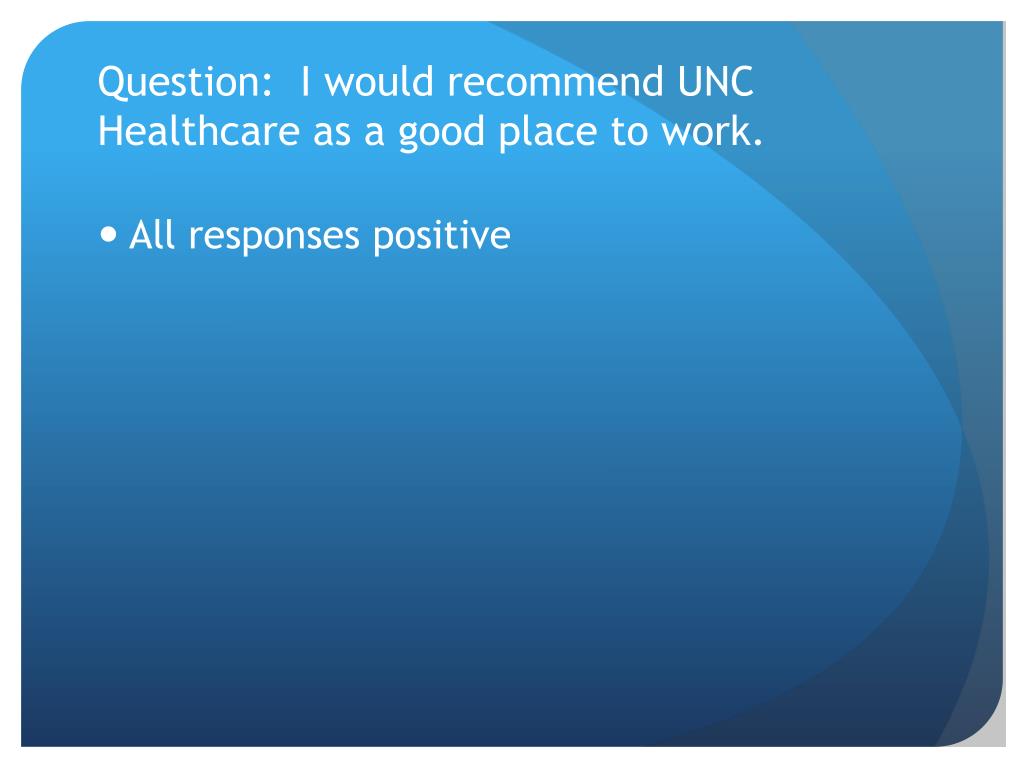 Question: I would recommend UNC Healthcare as a good place to work.

• All responses positive